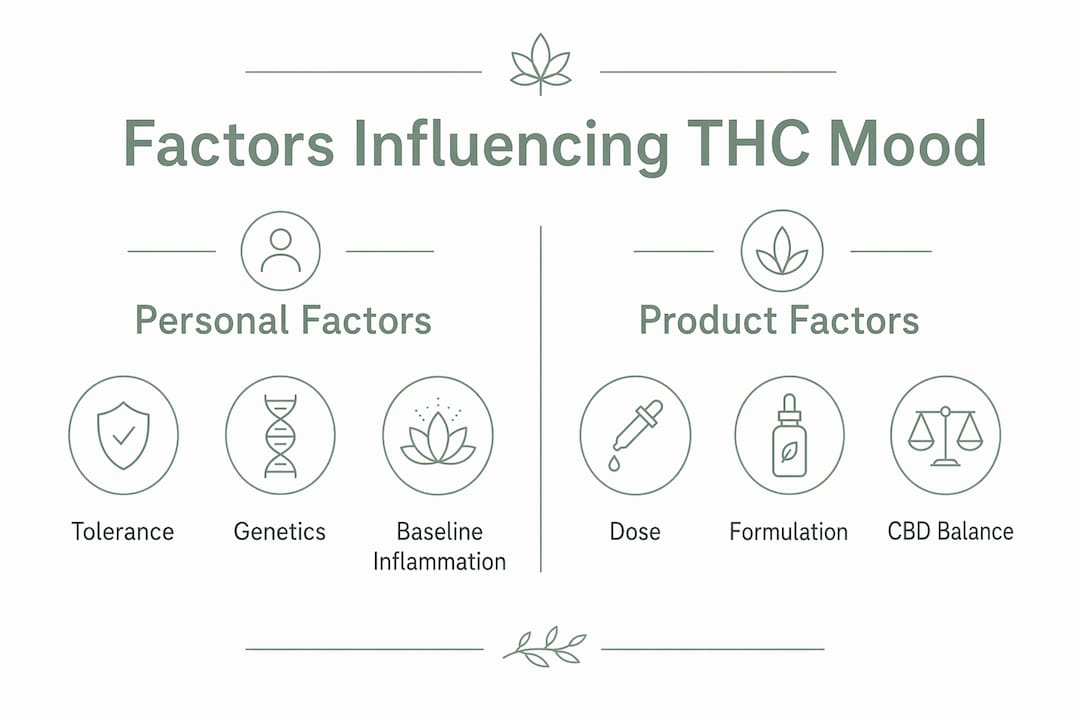 Factors Influencing THC Mood

Personal Factors

Tolerance

Genetics

Baseline Inflammation

Product Factors

Dose

Formulation

CBD Balance